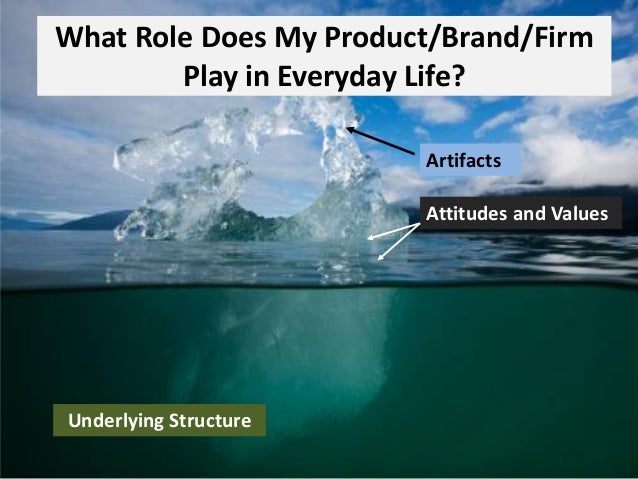 What Role Does My Product/Brand/Firm Play in Everyday Life?

Artifacts

Attitudes and Values

Underlying Structure